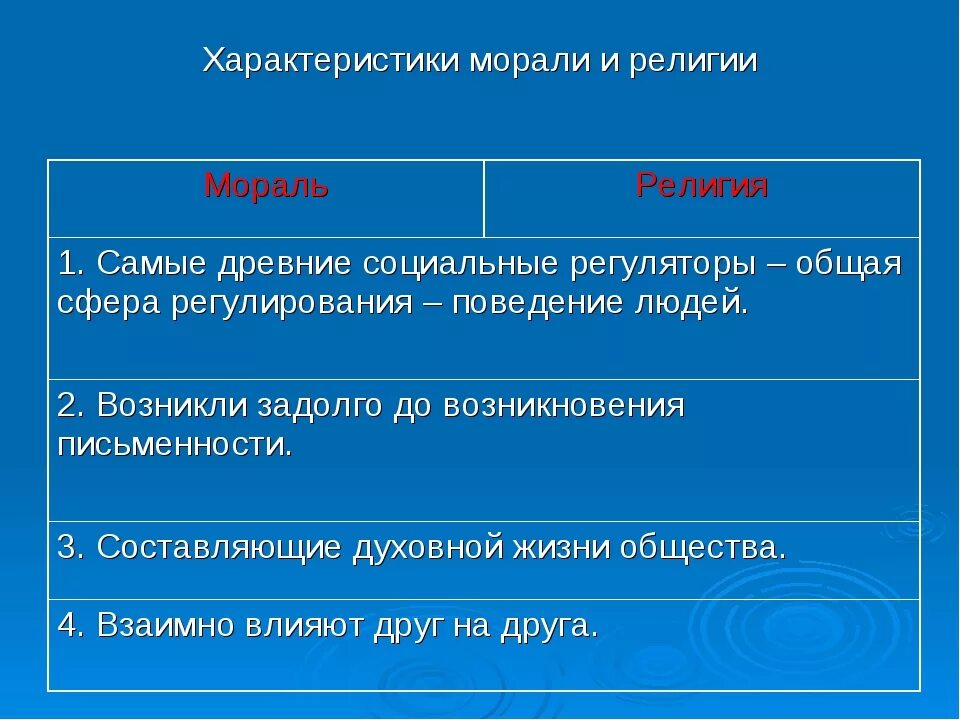 Характеристики морали и религии

| Мораль | Религия |
|---|---|
| 1. Самые древние социальные регуляторы – общая сфера регулирования – поведение людей. | |
| 2. Возникли задолго до возникновения письменности. | |
| 3. Составляющие духовной жизни общества. | |
| 4. Взаимно влияют друг на друга. | |